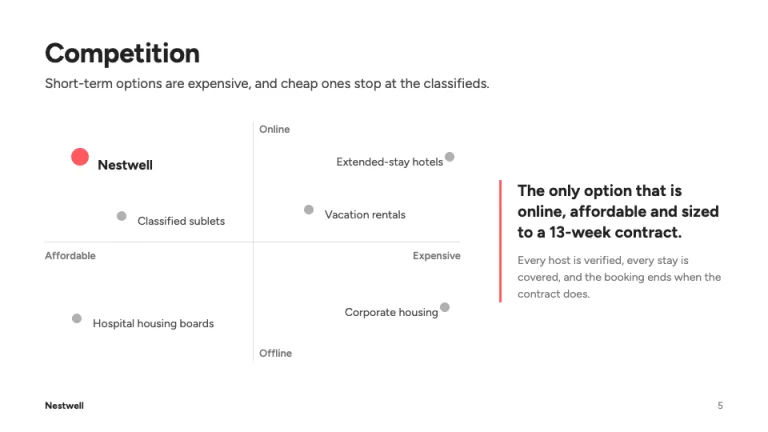 Competition

Short-term options are expensive, and cheap ones stop at the classifieds.

Online

Nestwell

Extended-stay hotels

Classified sublets

Vacation rentals

Affordable

Expensive

Hospital housing boards

Corporate housing

Offline

The only option that is online, affordable and sized to a 13-week contract.

Every host is verified, every stay is covered, and the booking ends when the contract does.

Nestwell

5